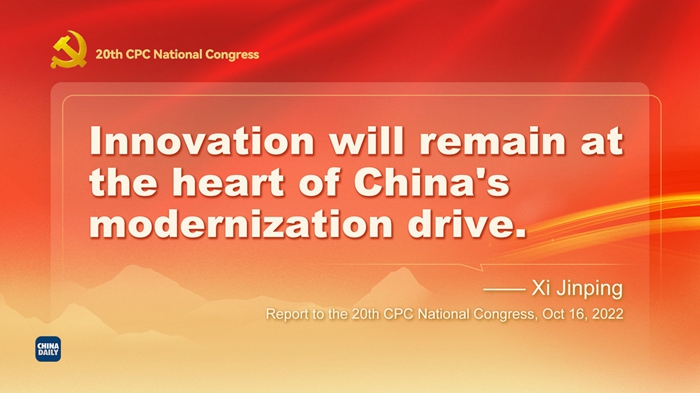 20th CPC National Congress

Innovation will remain at the heart of China's modernization drive.

—— Xi Jinping

Report to the 20th CPC National Congress, Oct 16, 2022

CHINA DAILY